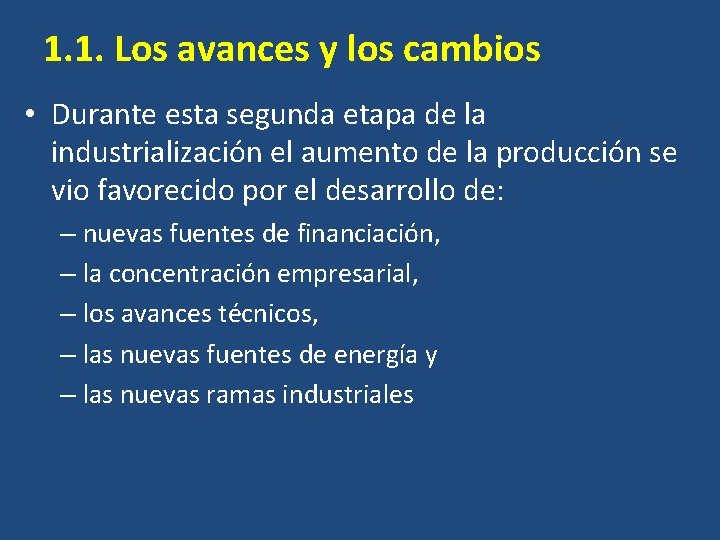 1.1. Los avances y los cambios

• Durante esta segunda etapa de la industrialización el aumento de la producción se vio favorecido por el desarrollo de:

– nuevas fuentes de financiación,
– la concentración empresarial,
– los avances técnicos,
– las nuevas fuentes de energía y
– las nuevas ramas industriales